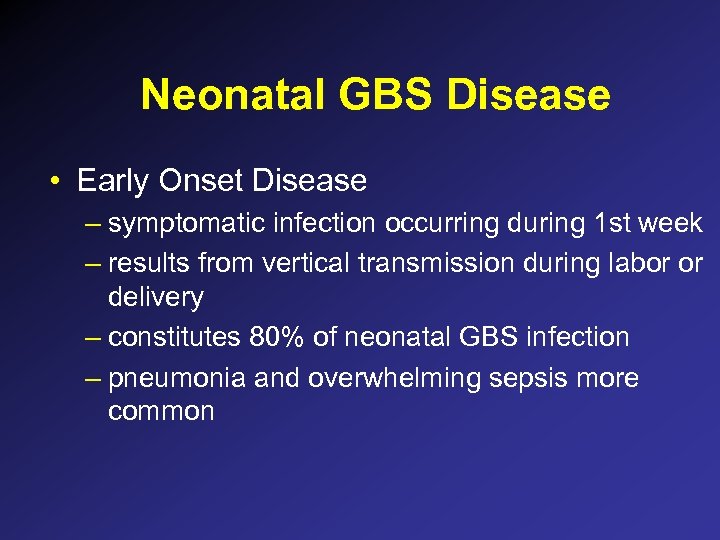 Neonatal GBS Disease

• Early Onset Disease
– symptomatic infection occurring during 1st week
– results from vertical transmission during labor or delivery
– constitutes 80% of neonatal GBS infection
– pneumonia and overwhelming sepsis more common